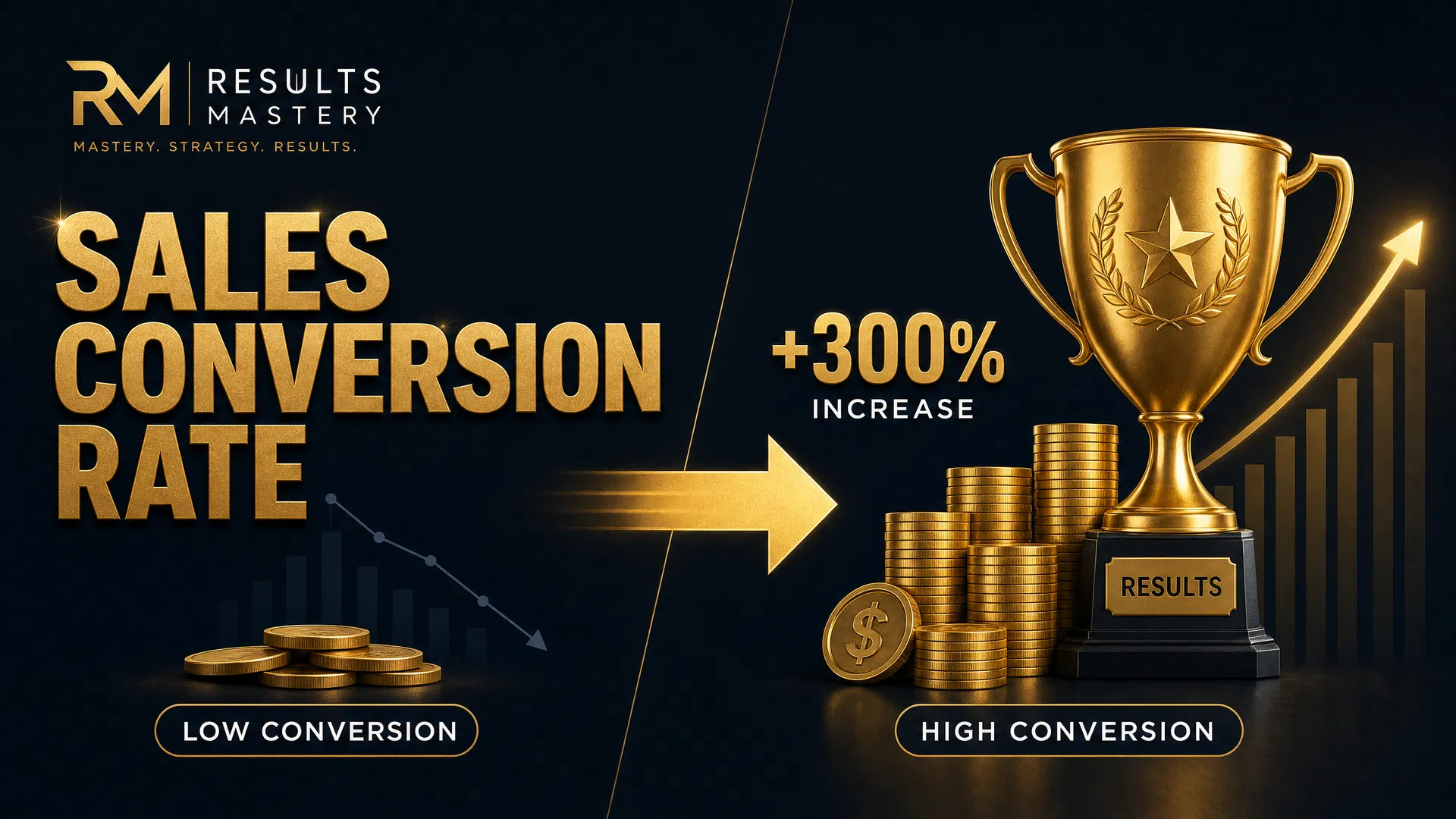 RM RESULTS MASTERY
MASTERY. STRATEGY. RESULTS.

SALES CONVERSION RATE

+300%
INCREASE

$

RESULTS

LOW CONVERSION

HIGH CONVERSION